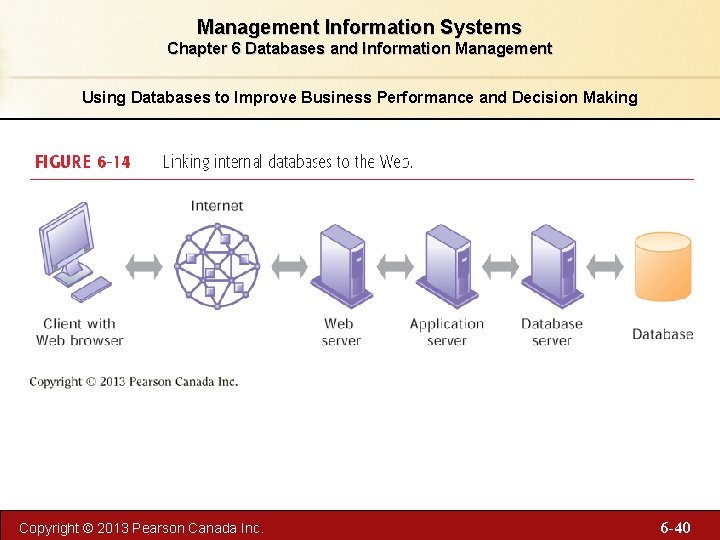 Management Information Systems
Chapter 6 Databases and Information Management

Using Databases to Improve Business Performance and Decision Making

FIGURE 6-14 Linking internal databases to the Web.

Internet

Client with Web browser

Web server

Application server

Database server

Database

Copyright © 2013 Pearson Canada Inc.

Copyright © 2013 Pearson Canada Inc.

6-40